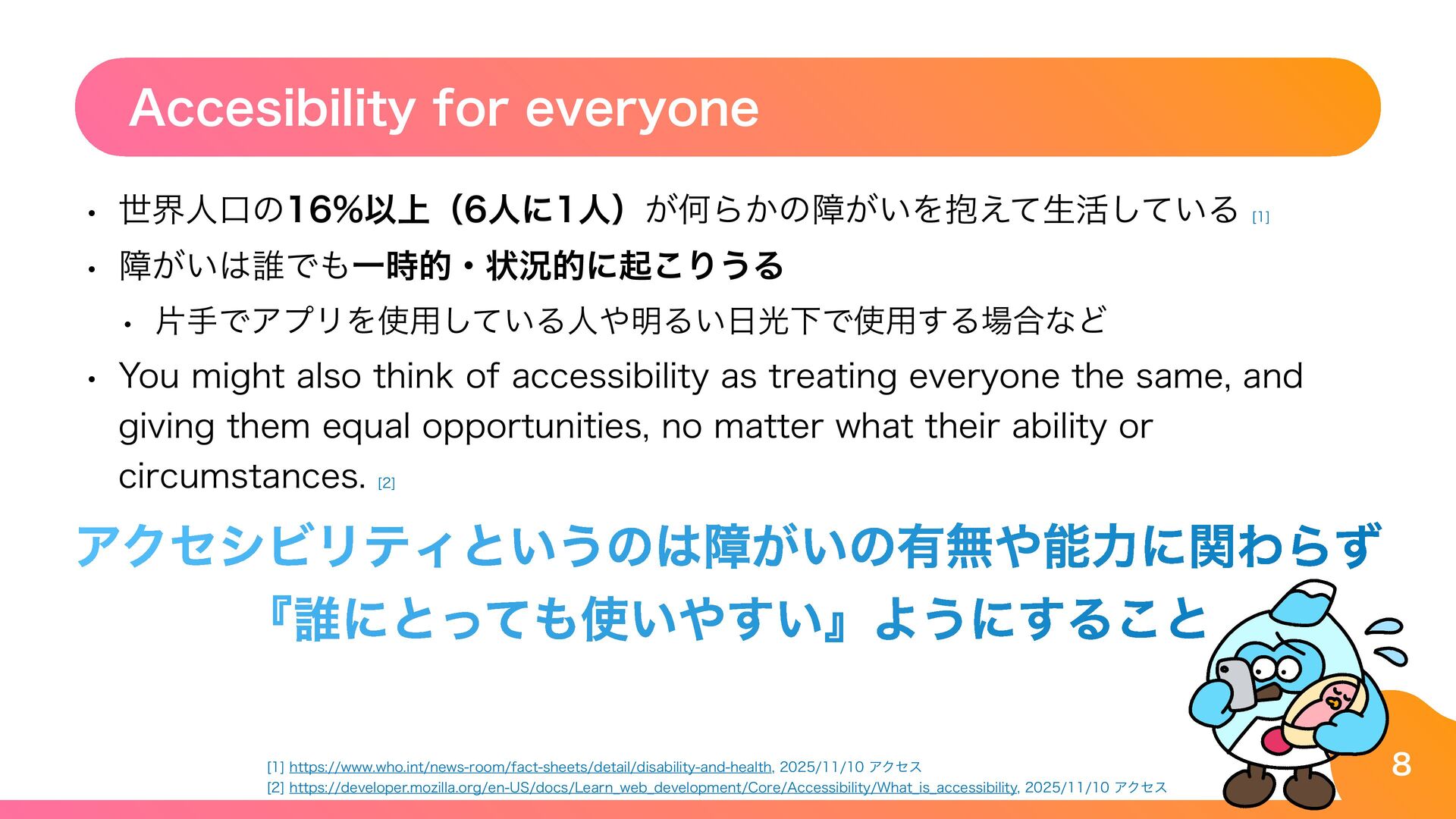 Accesibility for everyone

• 世界人口の16%以上（6人に1人）が何らかの障がいを抱えて生活している [1]
• 障がいは誰でも一時的・状況的に起こりうる
  • 片手でアプリを使用している人や明るい日光下で使用する場合など
• You might also think of accessibility as treating everyone the same, and giving them equal opportunities, no matter what their ability or circumstances. [2]

アクセシビリティというのは障がいの有無や能力に関わらず
『誰にとっても使いやすい』ようにすること

[1] https://www.who.int/news-room/fact-sheets/detail/disability-and-health, 2025/11/10 アクセス
[2] https://developer.mozilla.org/en-US/docs/Learn_web_development/Core/Accessibility/What_is_accessibility, 2025/11/10 アクセス

8